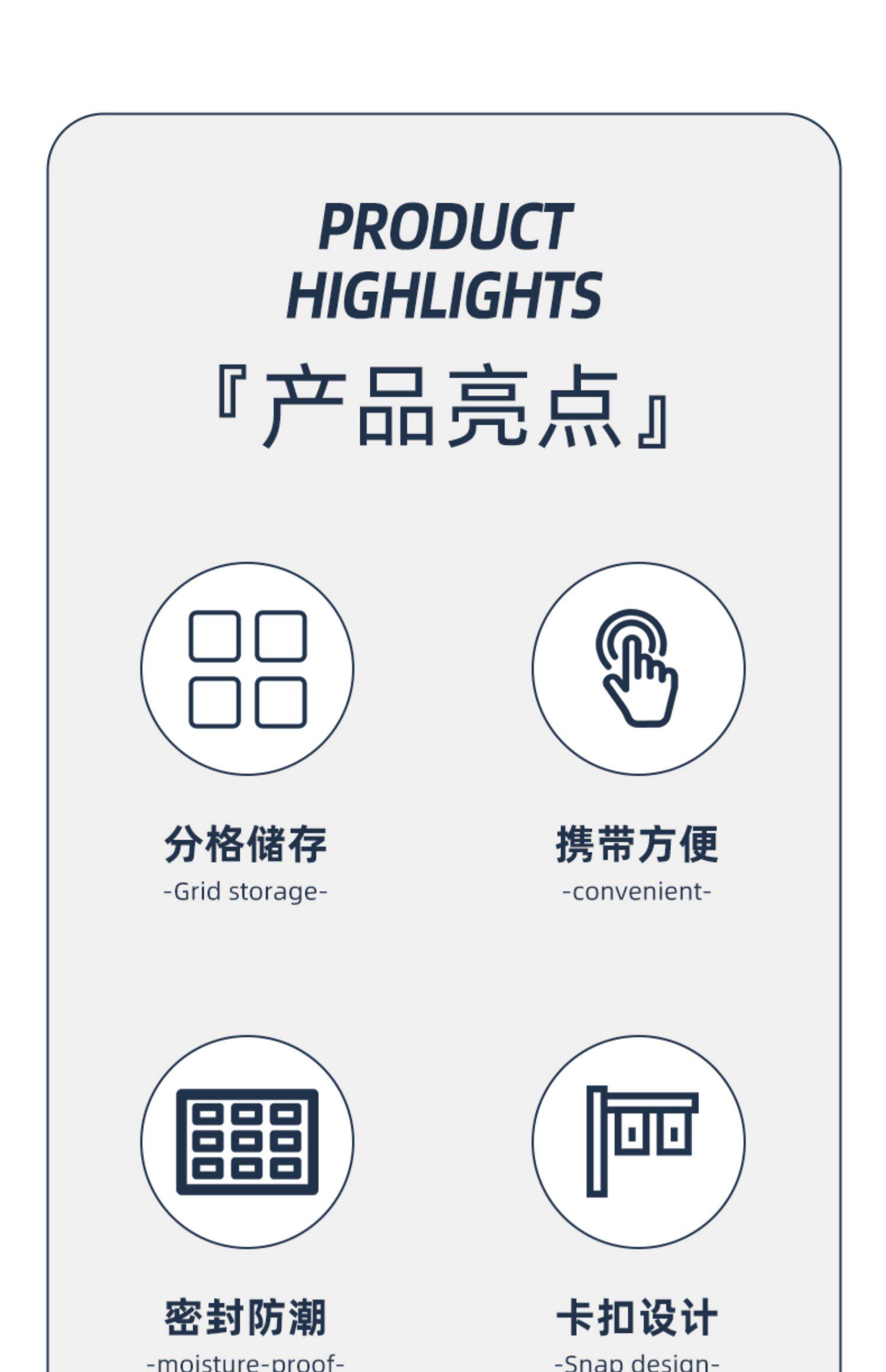 PRODUCT HIGHLIGHTS

『产品亮点』

分格储存
-Grid storage-

携带方便
-convenient-

密封防潮
-moisture-proof-

卡扣设计
-Snap design-